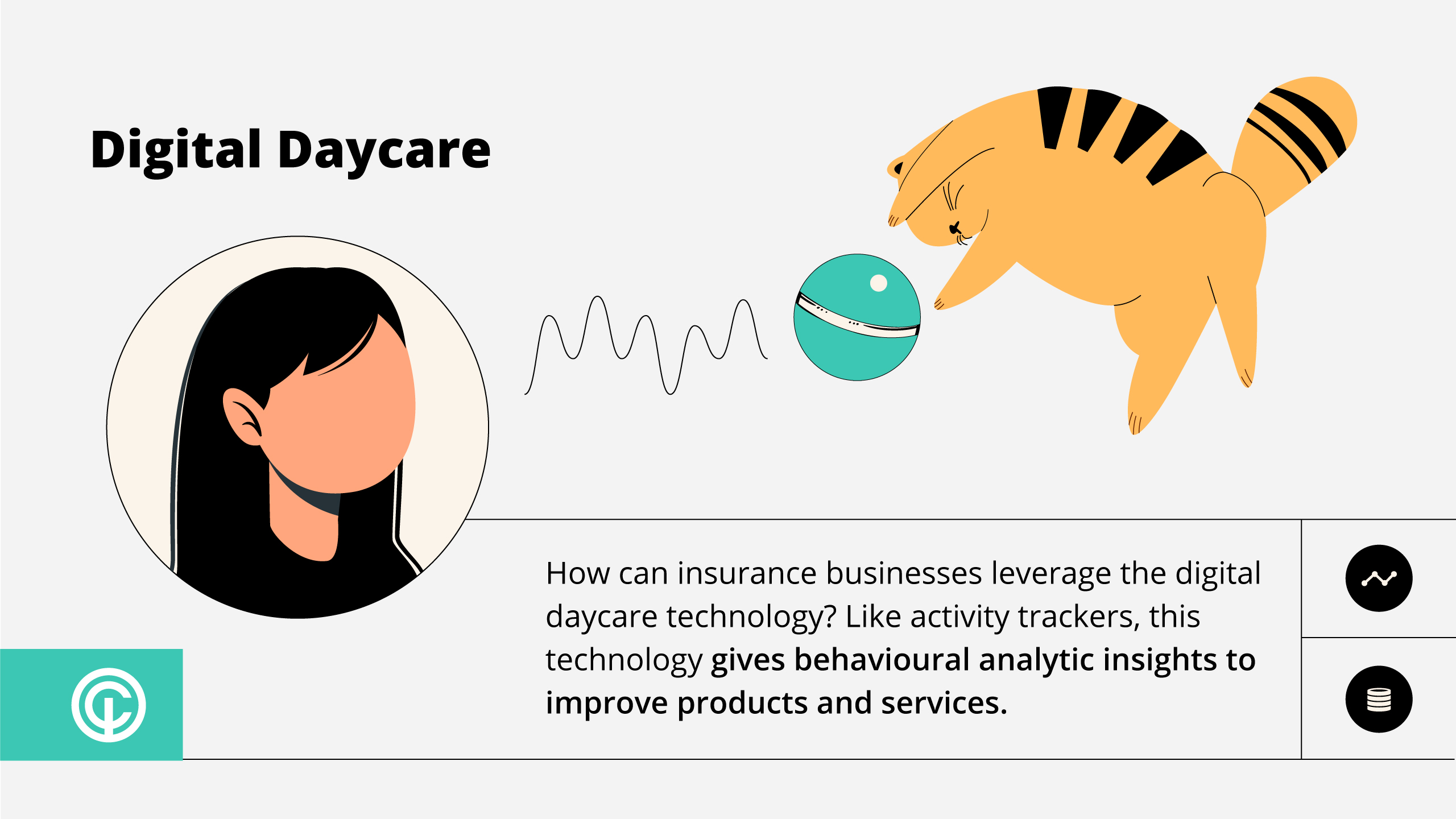 Digital Daycare

How can insurance businesses leverage the digital daycare technology? Like activity trackers, this technology gives behavioural analytic insights to improve products and services.